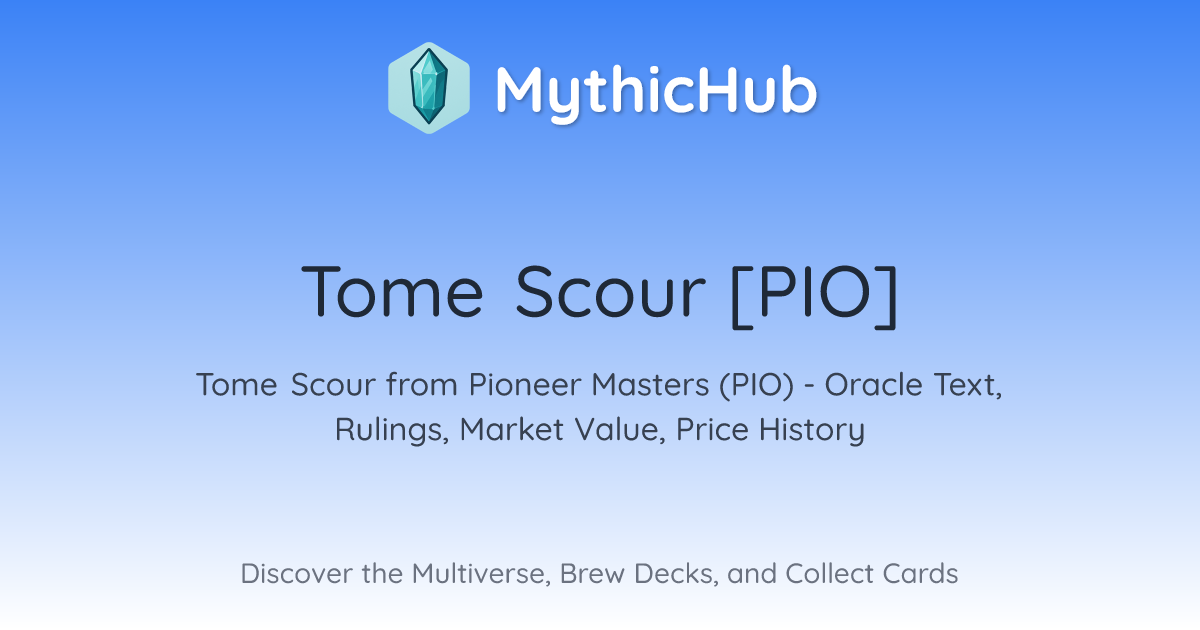 MythicHub

Tome Scour [PIO]

Tome Scour from Pioneer Masters (PIO) - Oracle Text, Rulings, Market Value, Price History

Discover the Multiverse, Brew Decks, and Collect Cards